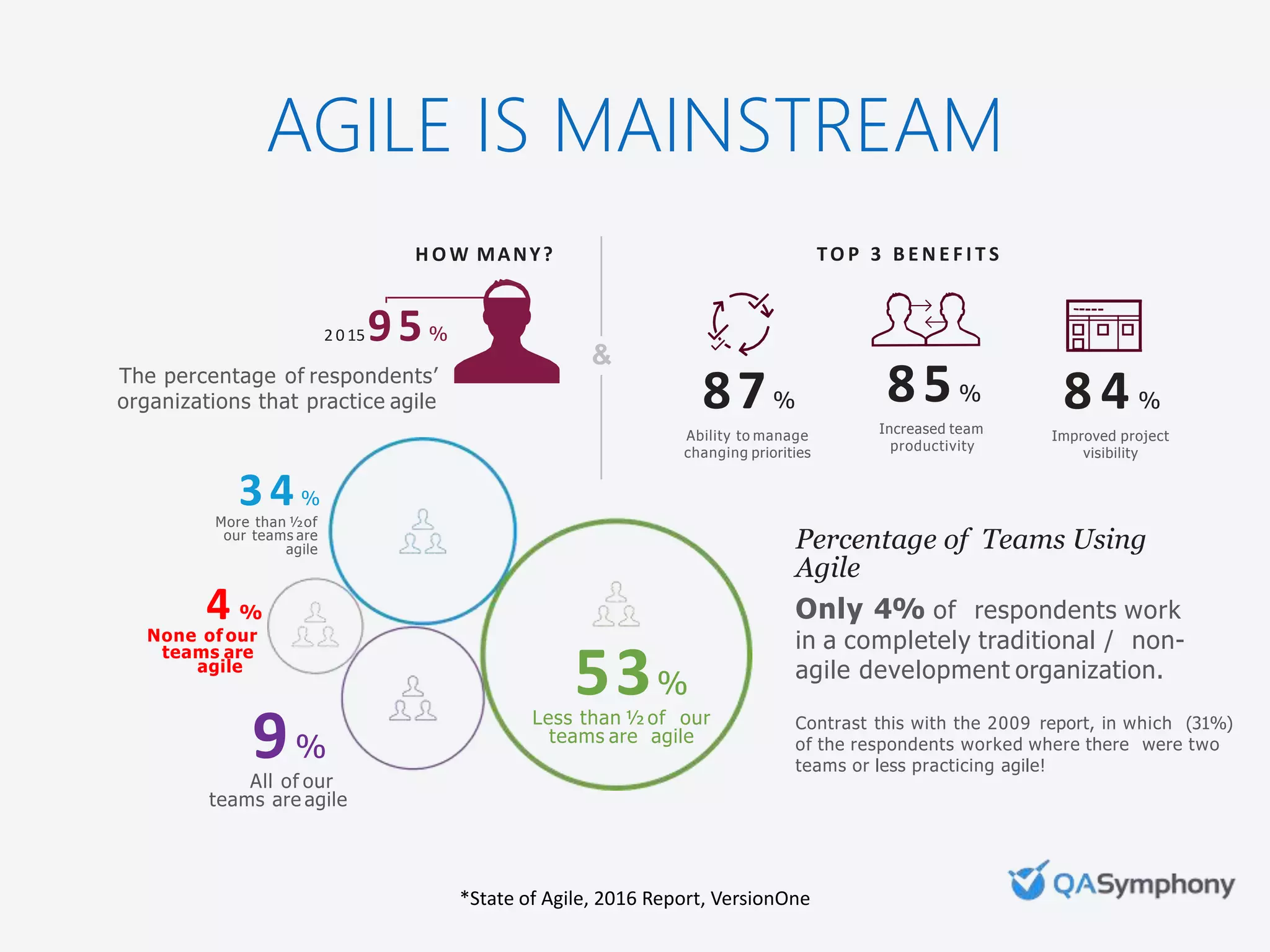 AGILE IS MAINSTREAM

HOW MANY?

2015 95 %

The percentage of respondents' organizations that practice agile

&

TOP 3 BENEFITS

87 %
Ability to manage changing priorities

85 %
Increased team productivity

84 %
Improved project visibility

34 %
More than ½ of our teams are agile

4 %
None of our teams are agile

9 %
All of our teams are agile

53 %
Less than ½ of our teams are agile

Percentage of Teams Using Agile

Only 4% of respondents work in a completely traditional / non-agile development organization.

Contrast this with the 2009 report, in which (31%) of the respondents worked where there were two teams or less practicing agile!

*State of Agile, 2016 Report, VersionOne

QASymphony